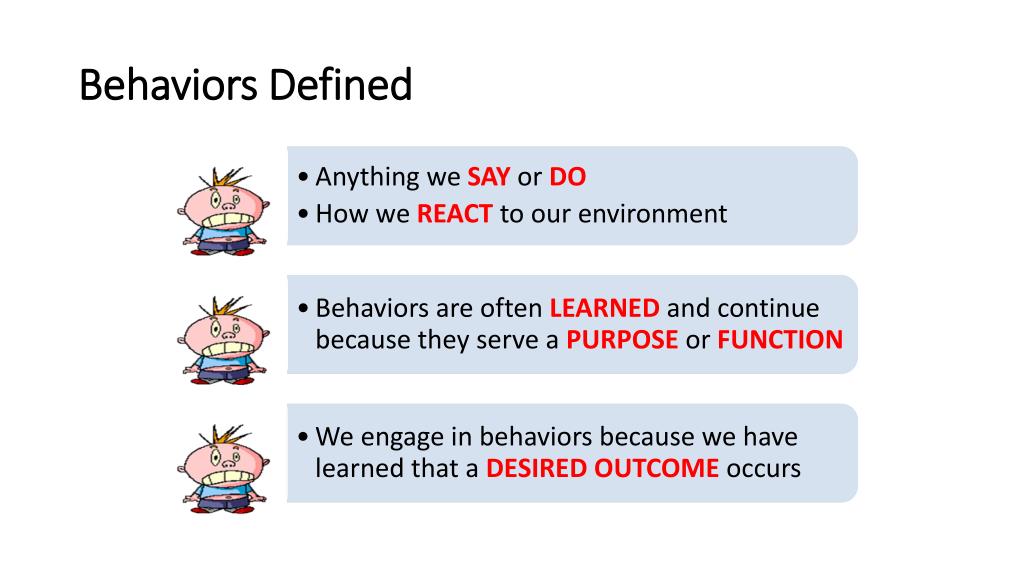 Behaviors Defined

• Anything we SAY or DO
• How we REACT to our environment

• Behaviors are often LEARNED and continue because they serve a PURPOSE or FUNCTION

• We engage in behaviors because we have learned that a DESIRED OUTCOME occurs